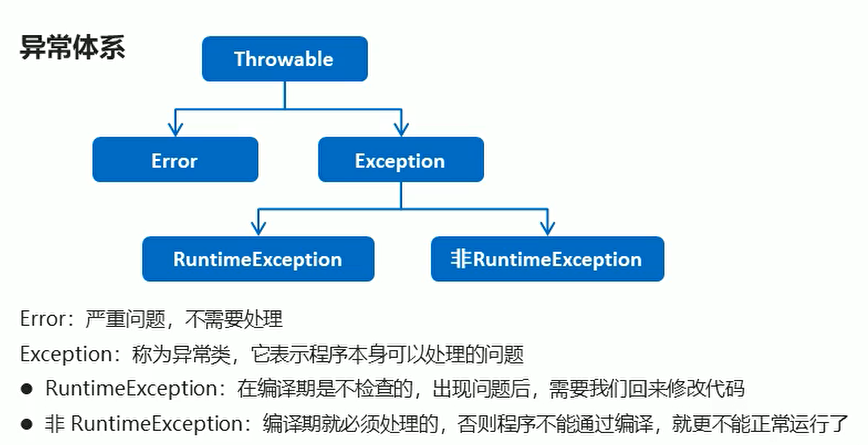 异常体系

Throwable

Error

Exception

RuntimeException

非RuntimeException

Error：严重问题，不需要处理

Exception：称为异常类，它表示程序本身可以处理的问题

● RuntimeException：在编译期是不检查的，出现问题后，需要我们回来修改代码

● 非 RuntimeException：编译期就必须处理的，否则程序不能通过编译，就更不能正常运行了